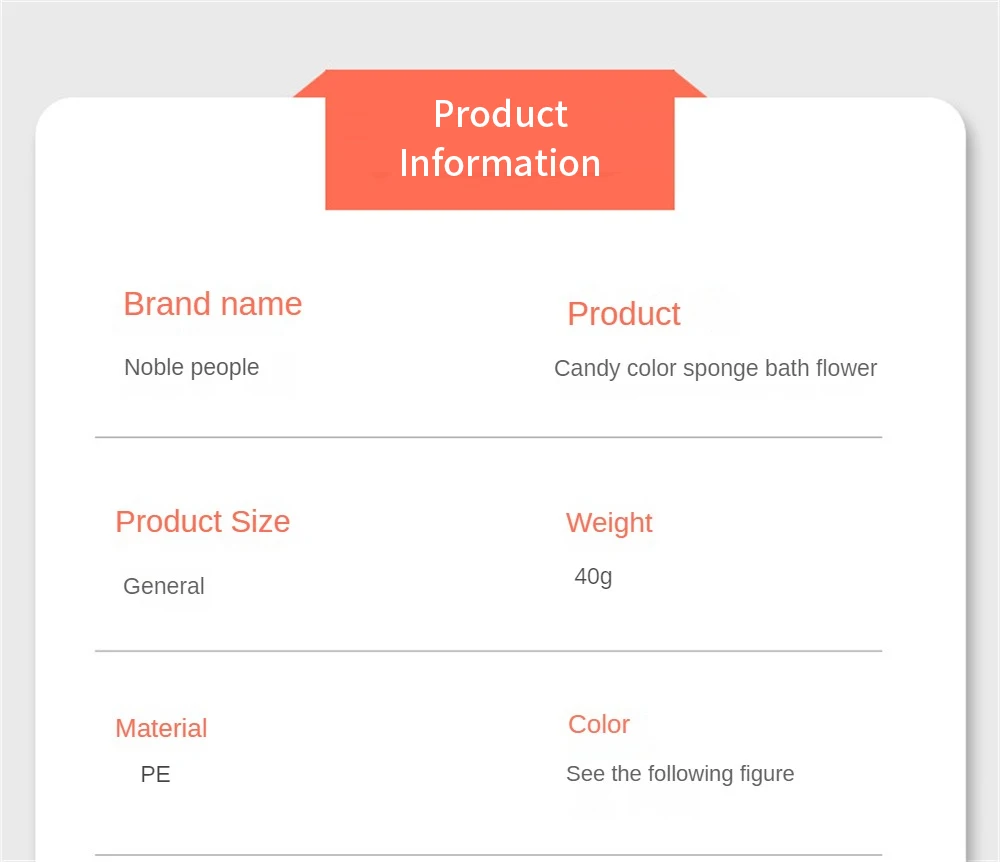 Product Information

Brand name
Noble people

Product
Candy color sponge bath flower

Product Size
General

Weight
40g

Material
PE

Color
See the following figure